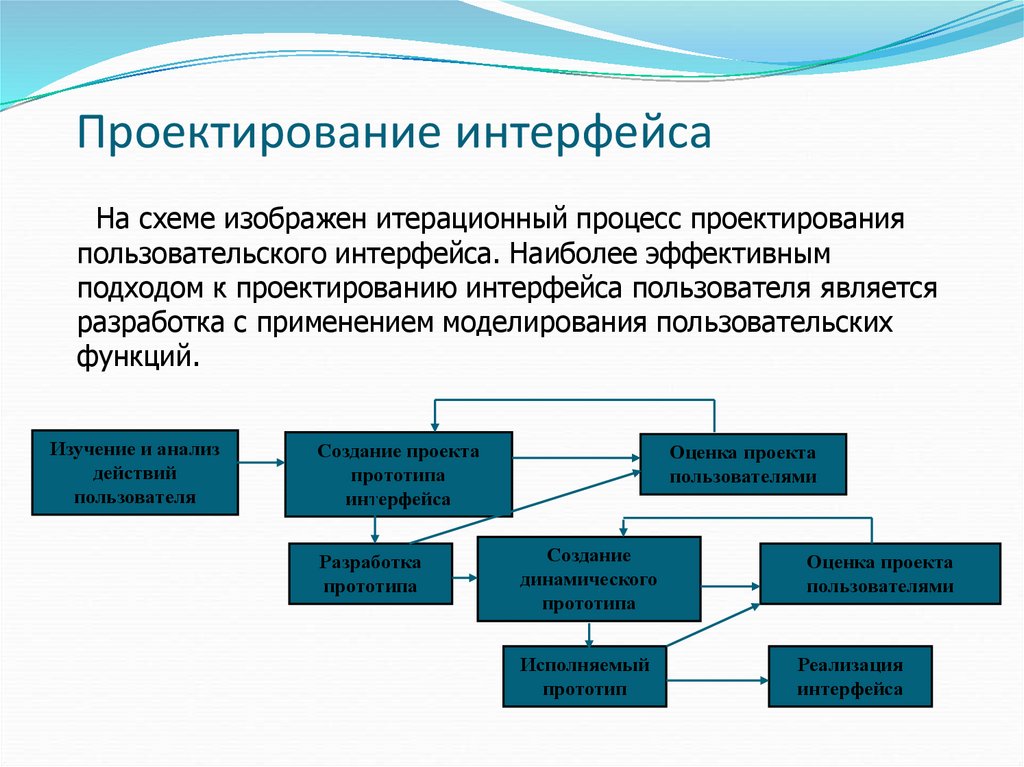 Проектирование интерфейса

На схеме изображен итерационный процесс проектирования пользовательского интерфейса. Наиболее эффективным подходом к проектированию интерфейса пользователя является разработка с применением моделирования пользовательских функций.

Изучение и анализ действий пользователя

Создание проекта прототипа интерфейса

Оценка проекта пользователями

Разработка прототипа

Создание динамического прототипа

Оценка проекта пользователями

Исполняемый прототип

Реализация интерфейса